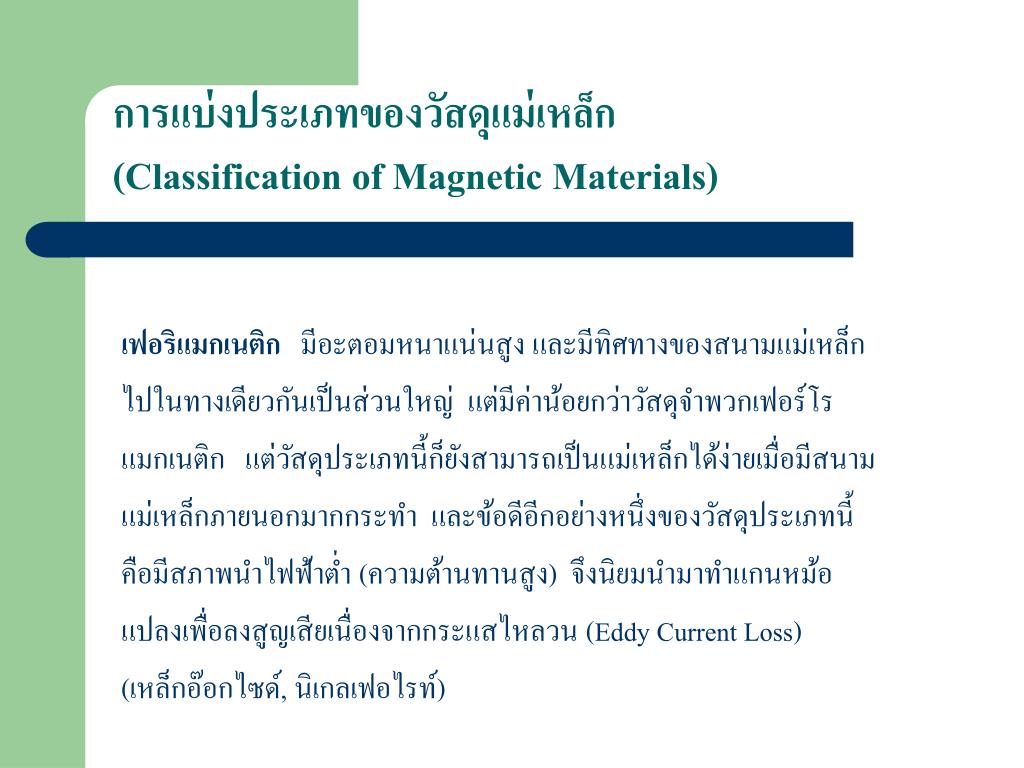 การแบ่งประเภทของวัสดุแม่เหล็ก
(Classification of Magnetic Materials)

เฟอริแมกเนติก มีอะตอมหนาแน่นสูง และมีทิศทางของสนามแม่เหล็กไปในทางเดียวกันเป็นส่วนใหญ่ แต่มีค่าน้อยกว่าวัสดุจำพวกเฟอร์โรแมกเนติก แต่วัสดุประเภทนี้ก็ยังสามารถเป็นแม่เหล็กได้ง่ายเมื่อมีสนามแม่เหล็กภายนอกมากกระทำ และข้อดีอีกอย่างหนึ่งของวัสดุประเภทนี้คือมีสภาพนำไฟฟ้าต่ำ (ความต้านทานสูง) จึงนิยมนำมาทำแกนหม้อแปลงเพื่อลงสูญเสียเนื่องจากกระแสไหลวน (Eddy Current Loss) (เหล็กอ๊อกไซด์, นิเกลเฟอไรท์)